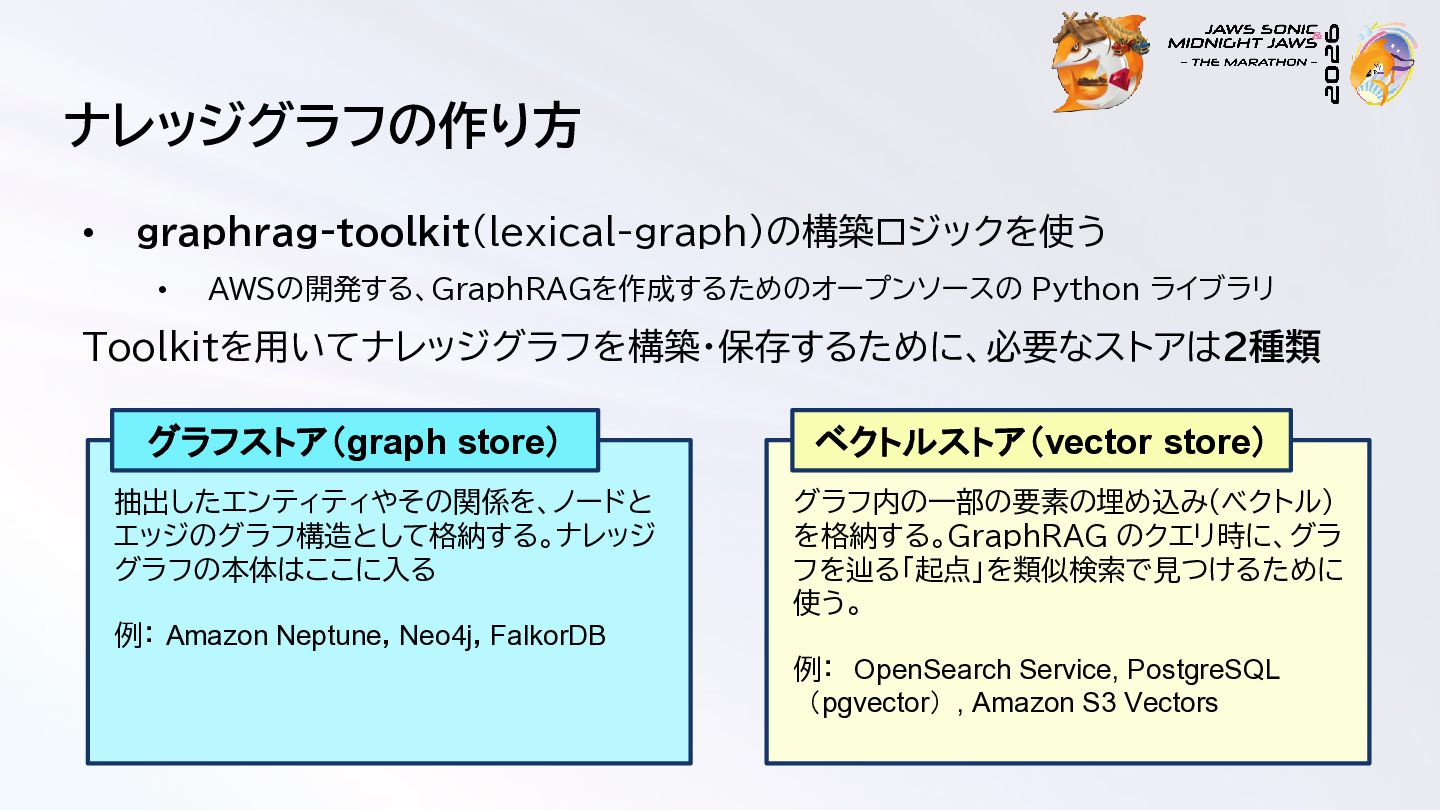 JAWS SONIC
MIDNIGHT JAWS
- THE MARATHON -
2026

ナレッジグラフの作り方

• graphrag-toolkit(lexical-graph)の構築ロジックを使う
    • AWSの開発する、GraphRAGを作成するためのオープンソースの Python ライブラリ

Toolkitを用いてナレッジグラフを構築・保存するために、必要なストアは2種類

グラフストア(graph store)

抽出したエンティティやその関係を、ノードとエッジのグラフ構造として格納する。ナレッジグラフの本体はここに入る

例: Amazon Neptune, Neo4j, FalkorDB

ベクトルストア(vector store)

グラフ内の一部の要素の埋め込み(ベクトル)を格納する。GraphRAG のクエリ時に、グラフを辿る「起点」を類似検索で見つけるために使う。

例: OpenSearch Service, PostgreSQL(pgvector), Amazon S3 Vectors